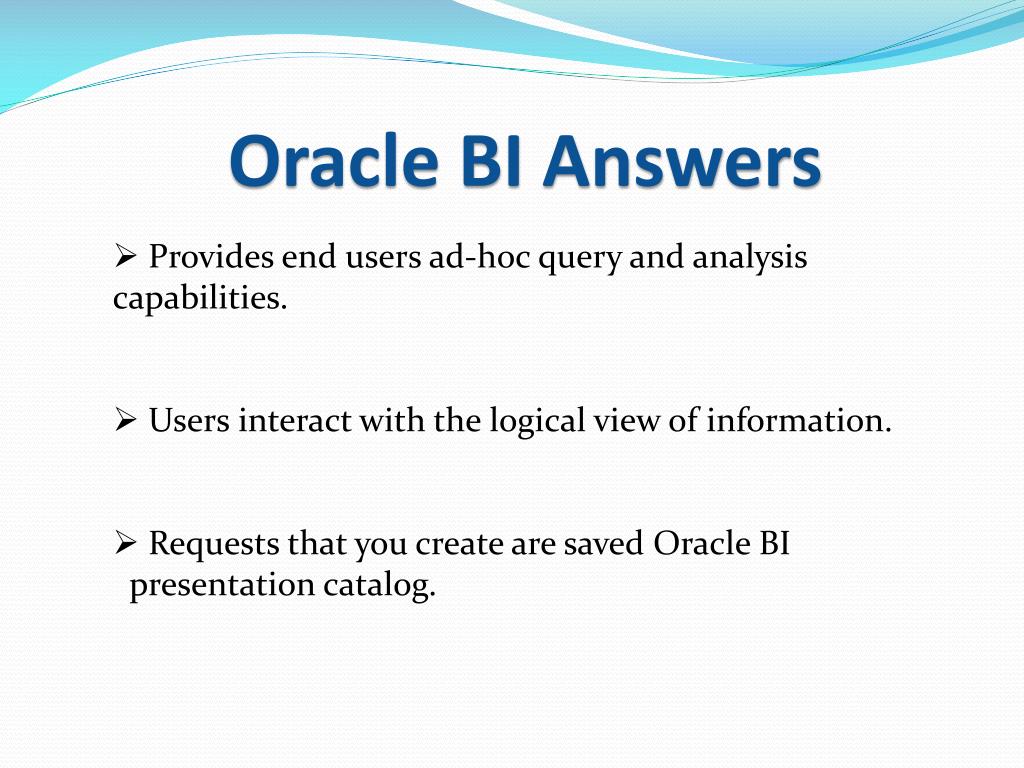 Oracle BI Answers

➢ Provides end users ad-hoc query and analysis capabilities.

➢ Users interact with the logical view of information.

➢ Requests that you create are saved Oracle BI presentation catalog.